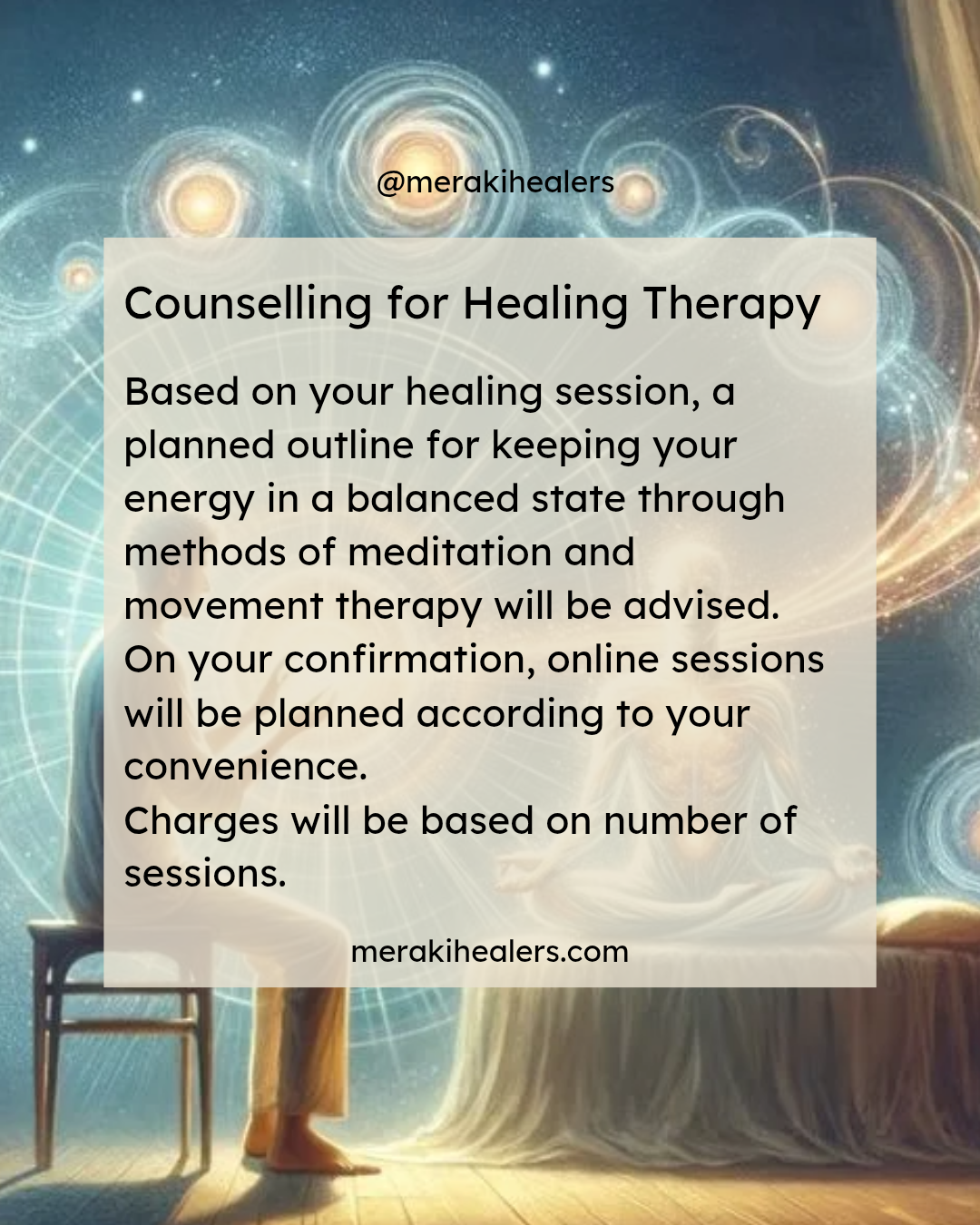 @merakihealers

Counselling for Healing Therapy

Based on your healing session, a planned outline for keeping your energy in a balanced state through methods of meditation and movement therapy will be advised.
On your confirmation, online sessions will be planned according to your convenience.
Charges will be based on number of sessions.

merakihealers.com